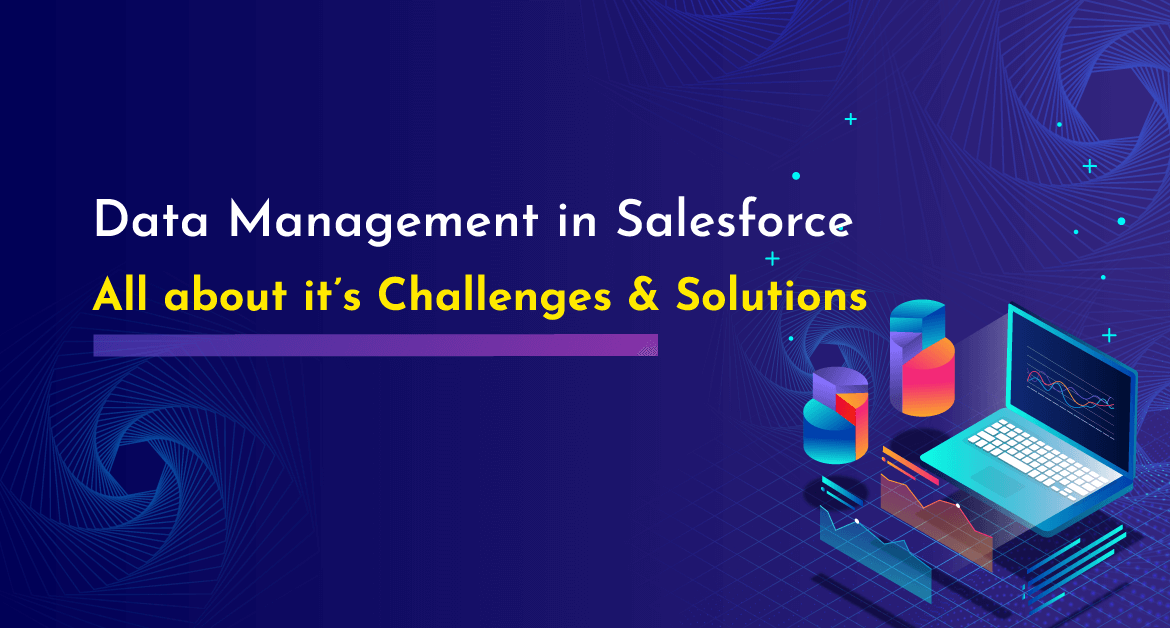 Data Management in Salesforce

All about it's Challenges & Solutions